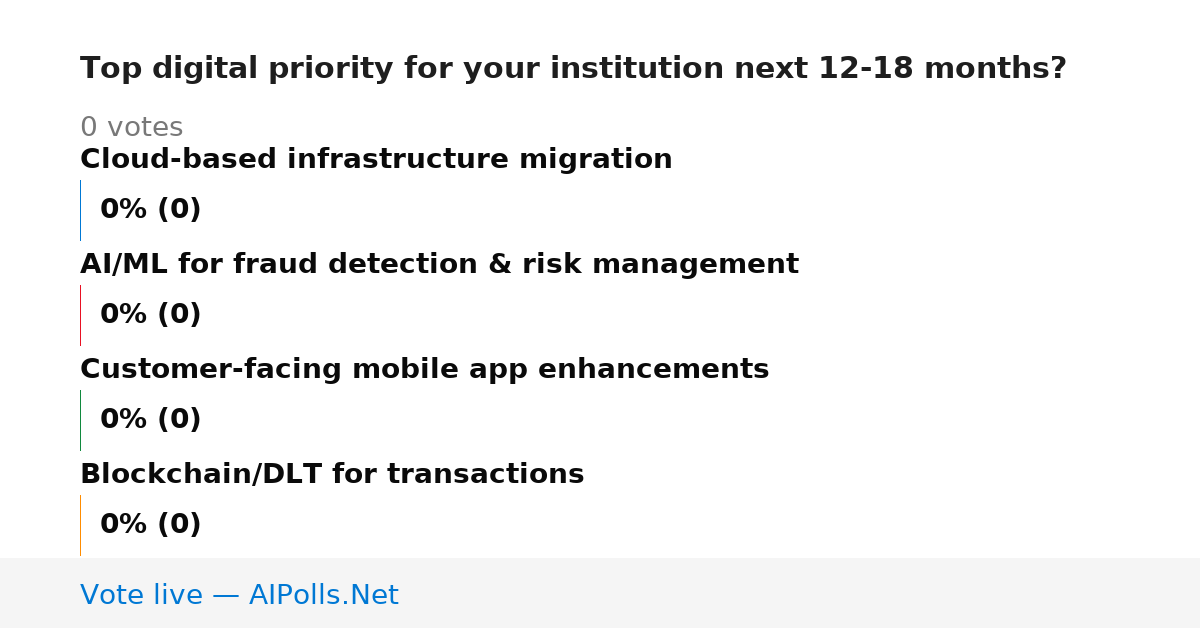 Top digital priority for your institution next 12-18 months?

0 votes

Cloud-based infrastructure migration

0% (0)

AI/ML for fraud detection & risk management

0% (0)

Customer-facing mobile app enhancements

0% (0)

Blockchain/DLT for transactions

0% (0)

Vote live — AIPolls.Net